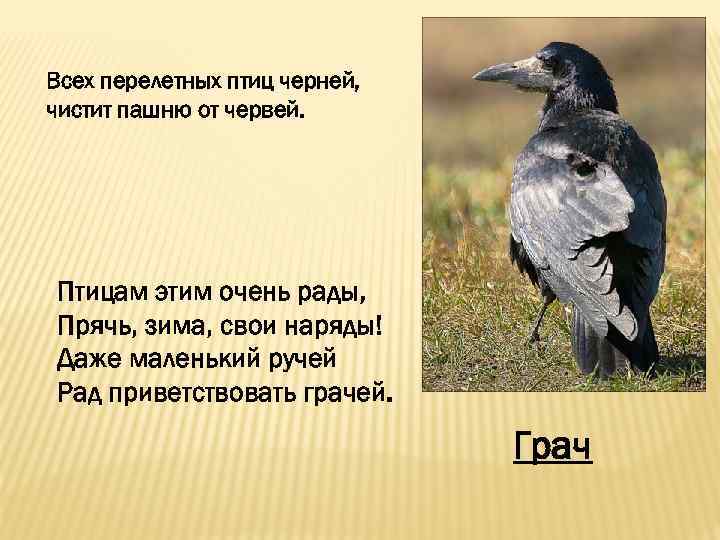 Всех перелетных птиц черней,
чистит пашню от червей.

Птицам этим очень рады,
Прячь, зима, свои наряды!
Даже маленький ручей
Рад приветствовать грачей.

Грач